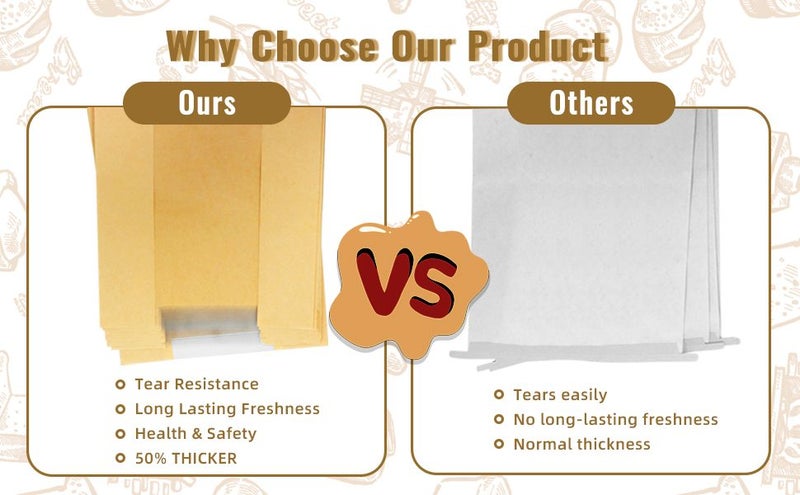 Why Choose Our Product

Ours

Tear Resistance
Long Lasting Freshness
Health & Safety
50% THICKER

VS

Others

Tears easily
No long-lasting freshness
Normal thickness